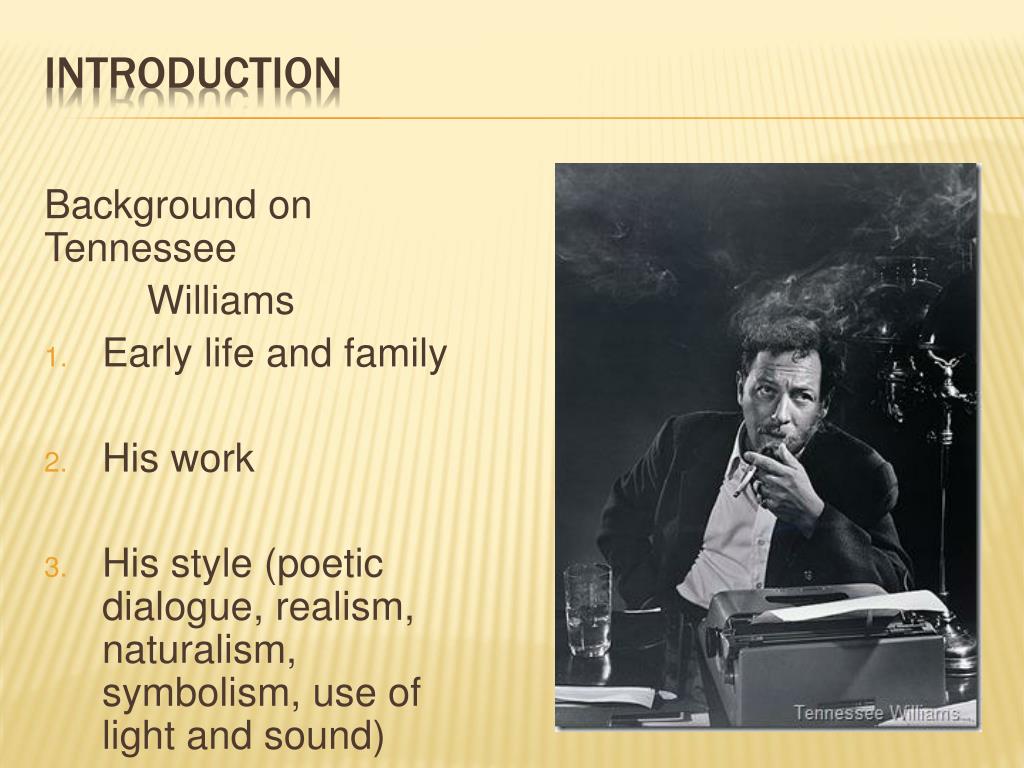 INTRODUCTION

Background on Tennessee
Williams

1. Early life and family

2. His work

3. His style (poetic dialogue, realism, naturalism, symbolism, use of light and sound)

Tennessee Williams